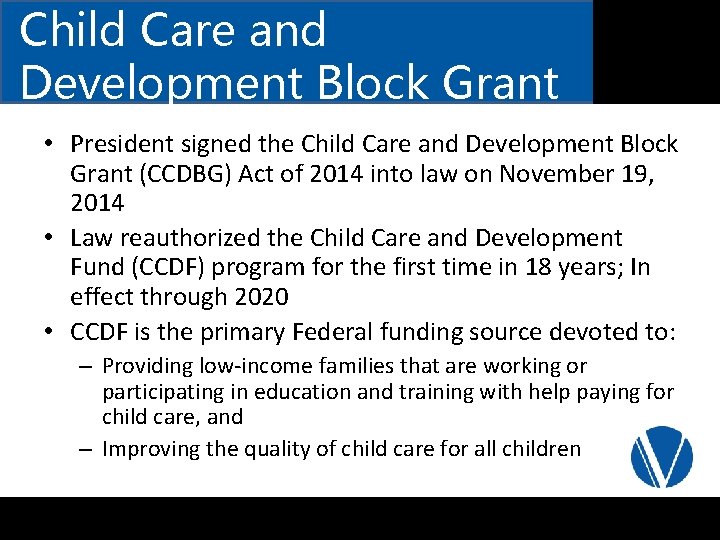 Child Care and Development Block Grant

• President signed the Child Care and Development Block Grant (CCDBG) Act of 2014 into law on November 19, 2014

• Law reauthorized the Child Care and Development Fund (CCDF) program for the first time in 18 years; In effect through 2020

• CCDF is the primary Federal funding source devoted to:

– Providing low-income families that are working or participating in education and training with help paying for child care, and

– Improving the quality of child care for all children